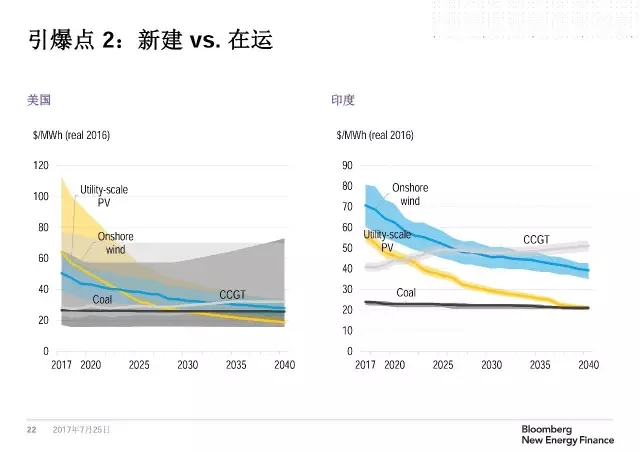 引爆点 2：新建 vs. 在运

美国

$/MWh (real 2016)

120
100
80
60
40
20
0

Utility-scale PV

Onshore wind

Coal

CCGT

2017 2020 2025 2030 2035 2040

印度

$/MWh (real 2016)

90
80
70
60
50
40
30
20
10
0

Onshore wind

Utility-scale PV

CCGT

Coal

2017 2020 2025 2030 2035 2040

22 2017年7月25日

Bloomberg
New Energy Finance